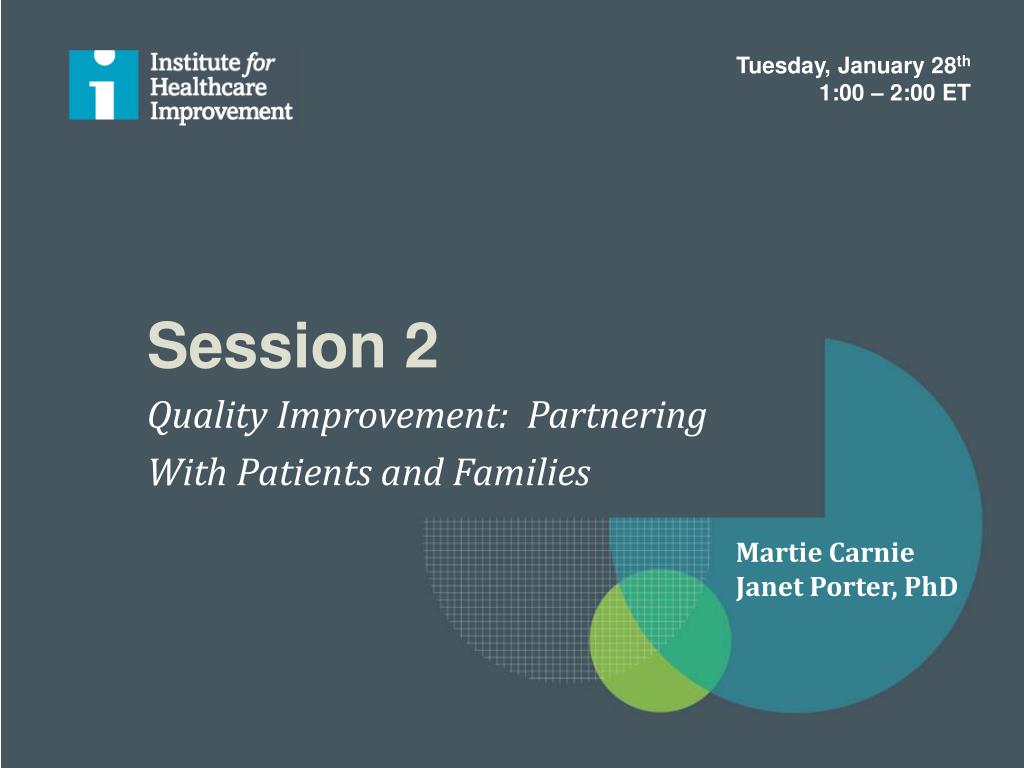 Institute for Healthcare Improvement

Tuesday, January 28th
1:00 – 2:00 ET

Session 2

Quality Improvement: Partnering With Patients and Families

Martie Carnie
Janet Porter, PhD